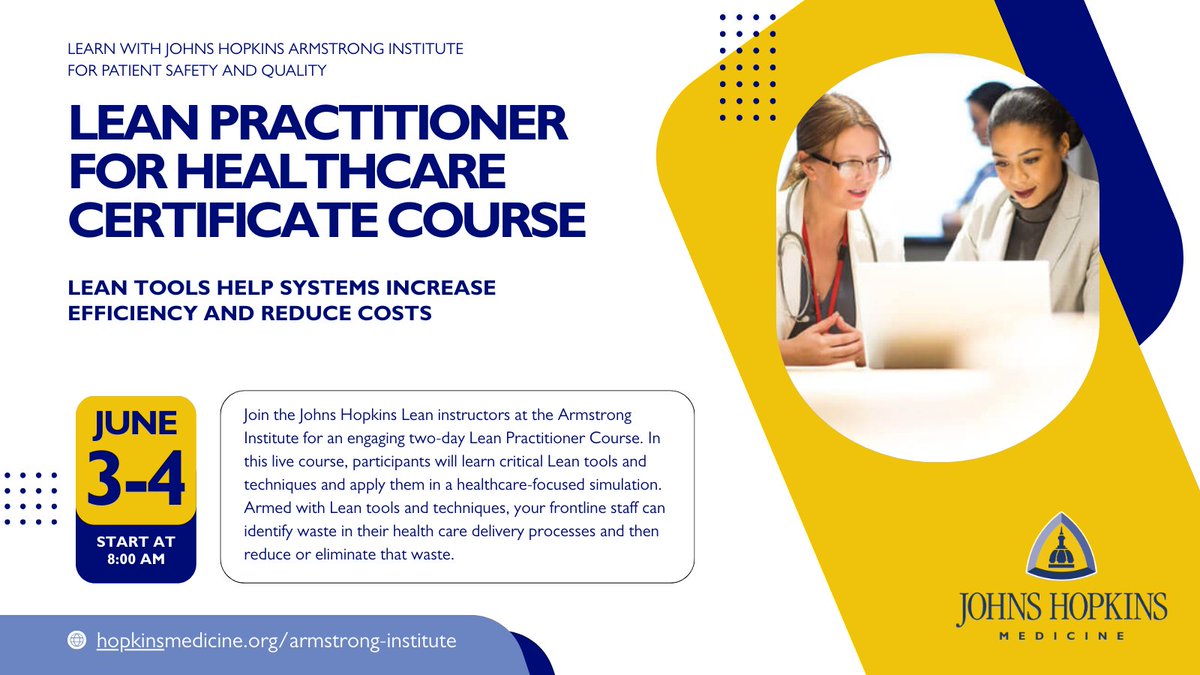 LEARN WITH JOHNS HOPKINS ARMSTRONG INSTITUTE FOR PATIENT SAFETY AND QUALITY

LEAN PRACTITIONER FOR HEALTHCARE CERTIFICATE COURSE

LEAN TOOLS HELP SYSTEMS INCREASE EFFICIENCY AND REDUCE COSTS

JUNE 3-4

START AT 8:00 AM

Join the Johns Hopkins Lean instructors at the Armstrong Institute for an engaging two-day Lean Practitioner Course. In this live course, participants will learn critical Lean tools and techniques and apply them in a healthcare-focused simulation. Armed with Lean tools and techniques, your frontline staff can identify waste in their health care delivery processes and then reduce or eliminate that waste.

hopkinsmedicine.org/armstrong-institute

JOHNS HOPKINS
MEDICINE